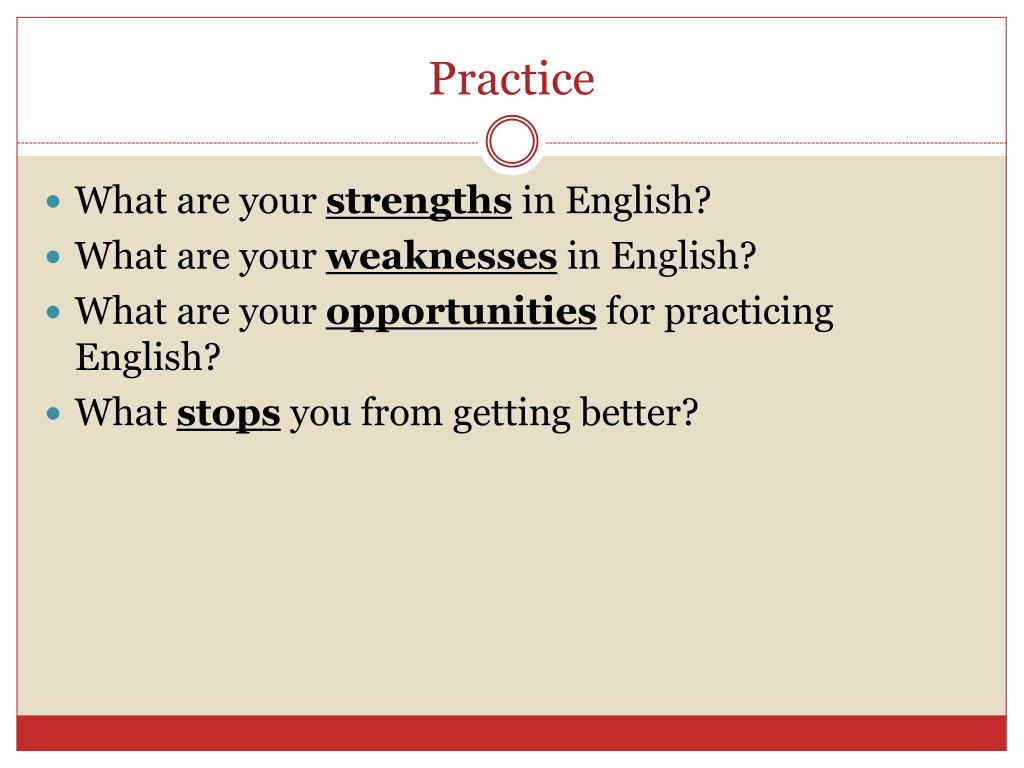 Practice

- What are your strengths in English?
- What are your weaknesses in English?
- What are your opportunities for practicing English?
- What stops you from getting better?